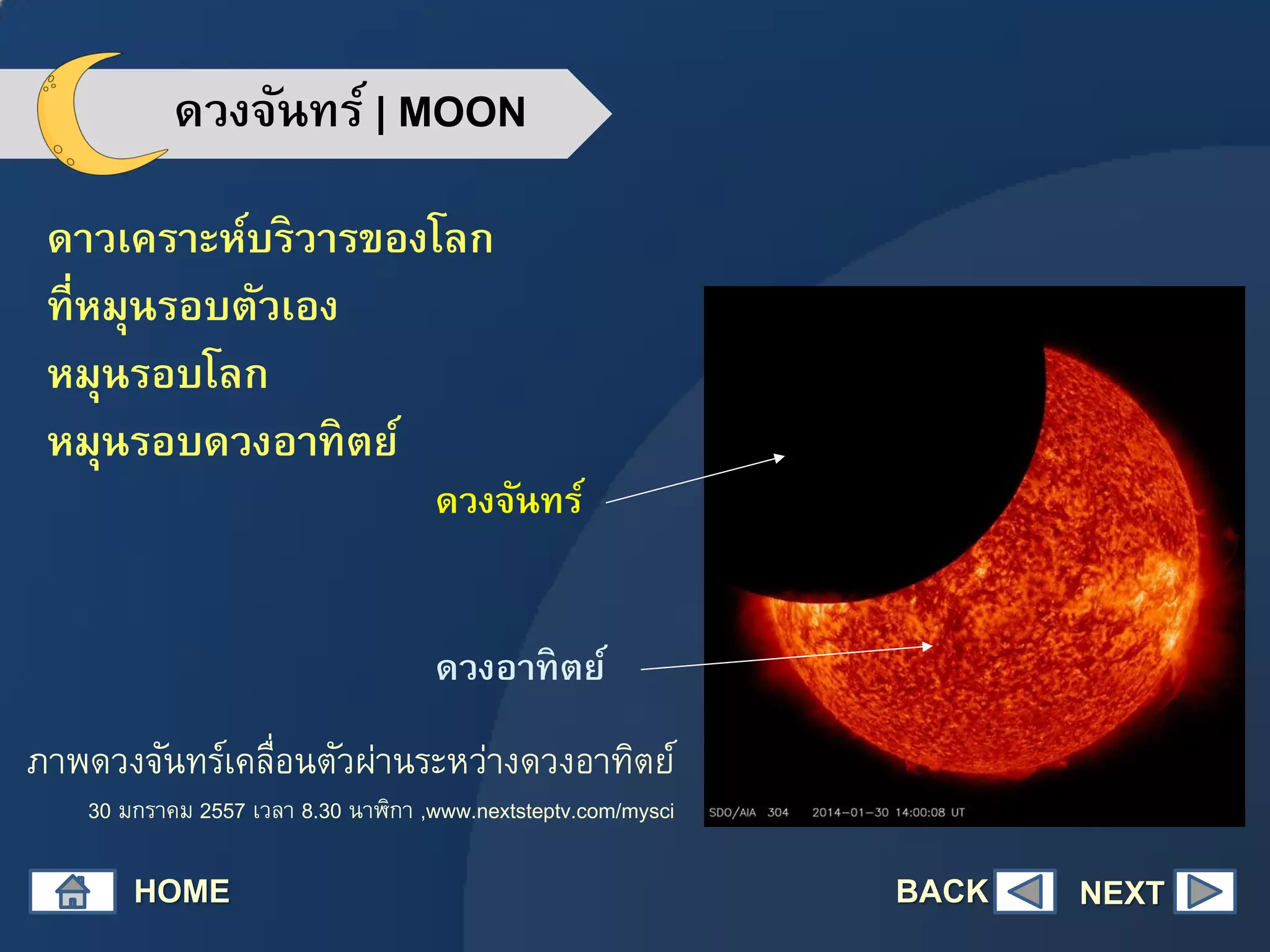 ดวงจันทร์ | MOON

ดาวเคราะห์บริวารของโลก
ที่หมุนรอบตัวเอง
หมุนรอบโลก
หมุนรอบดวงอาทิตย์

ดวงจันทร์

ดวงอาทิตย์

ภาพดวงจันทร์เคลื่อนตัวผ่านระหว่างดวงอาทิตย์

30 มกราคม 2557 เวลา 8.30 นาฬิกา ,www.nextsteptv.com/mysci

SDO/AIA 304 2014-01-30 14:00:08 UT

HOME

BACK

NEXT